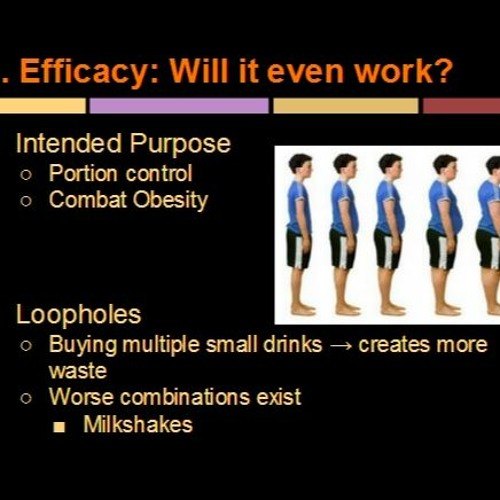 . Efficacy: Will it even work?

Intended Purpose
○ Portion control
○ Combat Obesity

Loopholes
○ Buying multiple small drinks → creates more waste
○ Worse combinations exist
■ Milkshakes